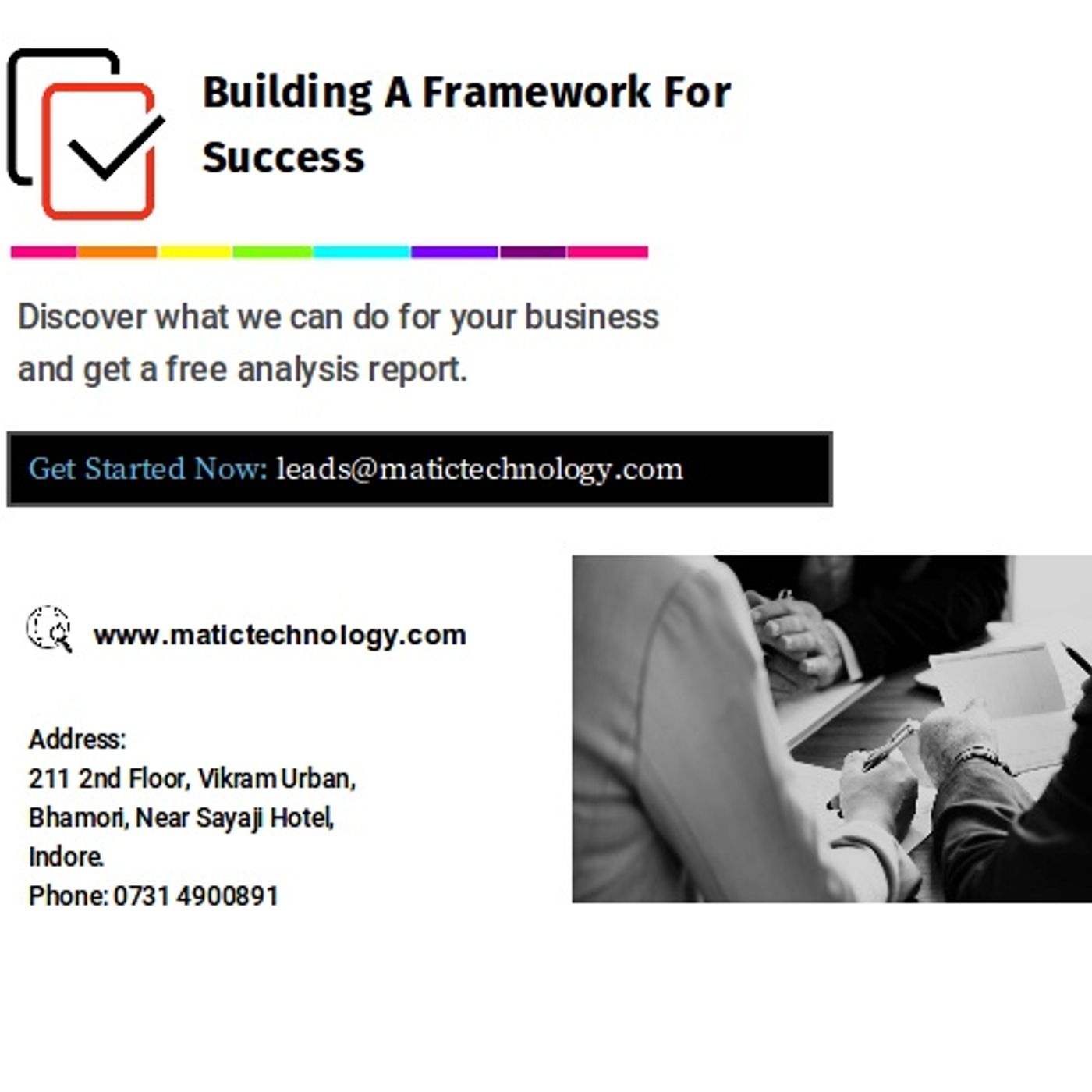 Building A Framework For Success

Discover what we can do for your business and get a free analysis report.

Get Started Now: leads@matictechnology.com

www.matictechnology.com

Address:
211 2nd Floor, Vikram Urban,
Bhamori, Near Sayaji Hotel,
Indore.
Phone: 0731 4900891